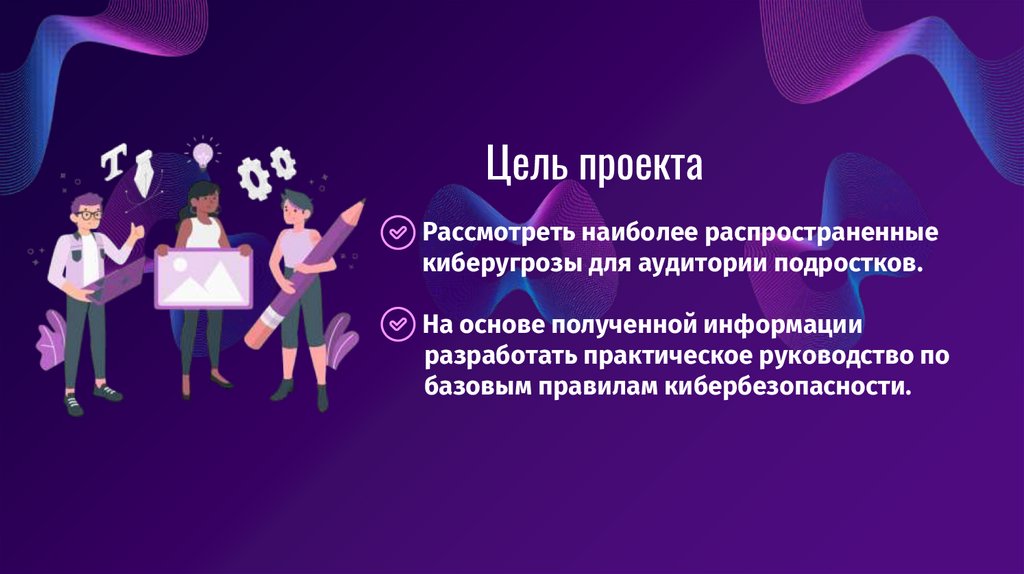 Цель проекта

Рассмотреть наиболее распространенные киберугрозы для аудитории подростков.

На основе полученной информации разработать практическое руководство по базовым правилам кибербезопасности.